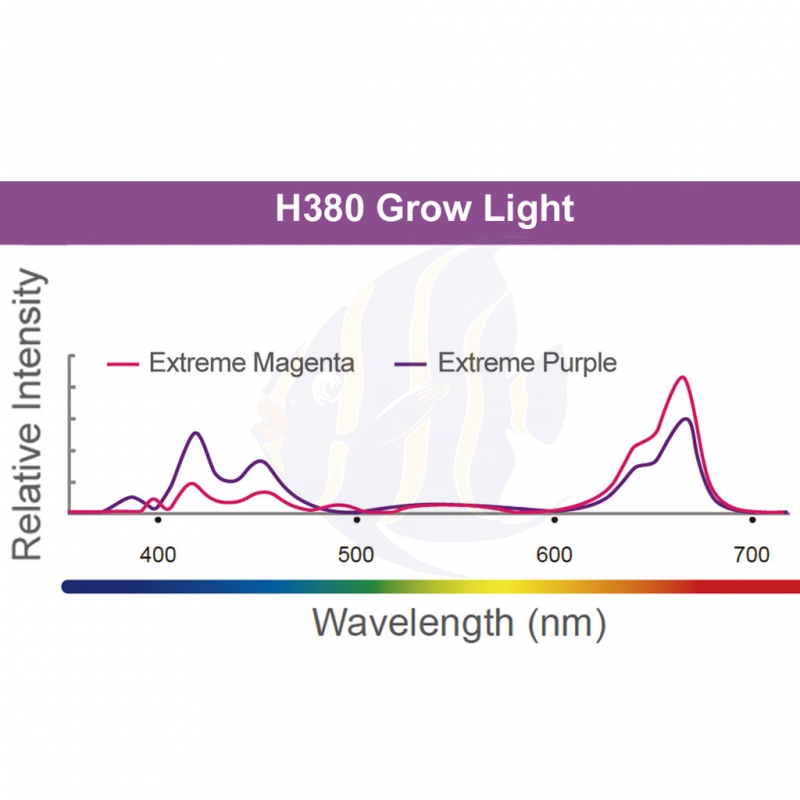 H380 Grow Light

Relative Intensity

Extreme Magenta
Extreme Purple

400
500
600
700

Wavelength (nm)